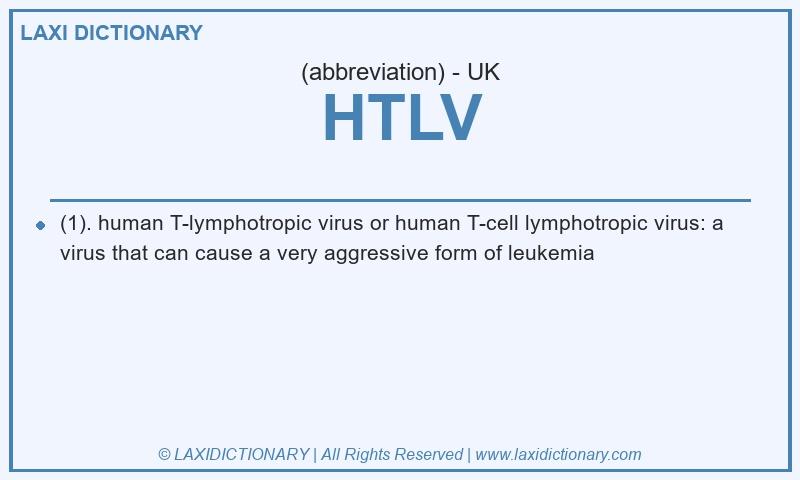 LAXI DICTIONARY

(abbreviation) - UK

HTLV

(1). human T-lymphotropic virus or human T-cell lymphotropic virus: a virus that can cause a very aggressive form of leukemia

© LAXIDICTIONARY | All Rights Reserved | www.laxidictionary.com